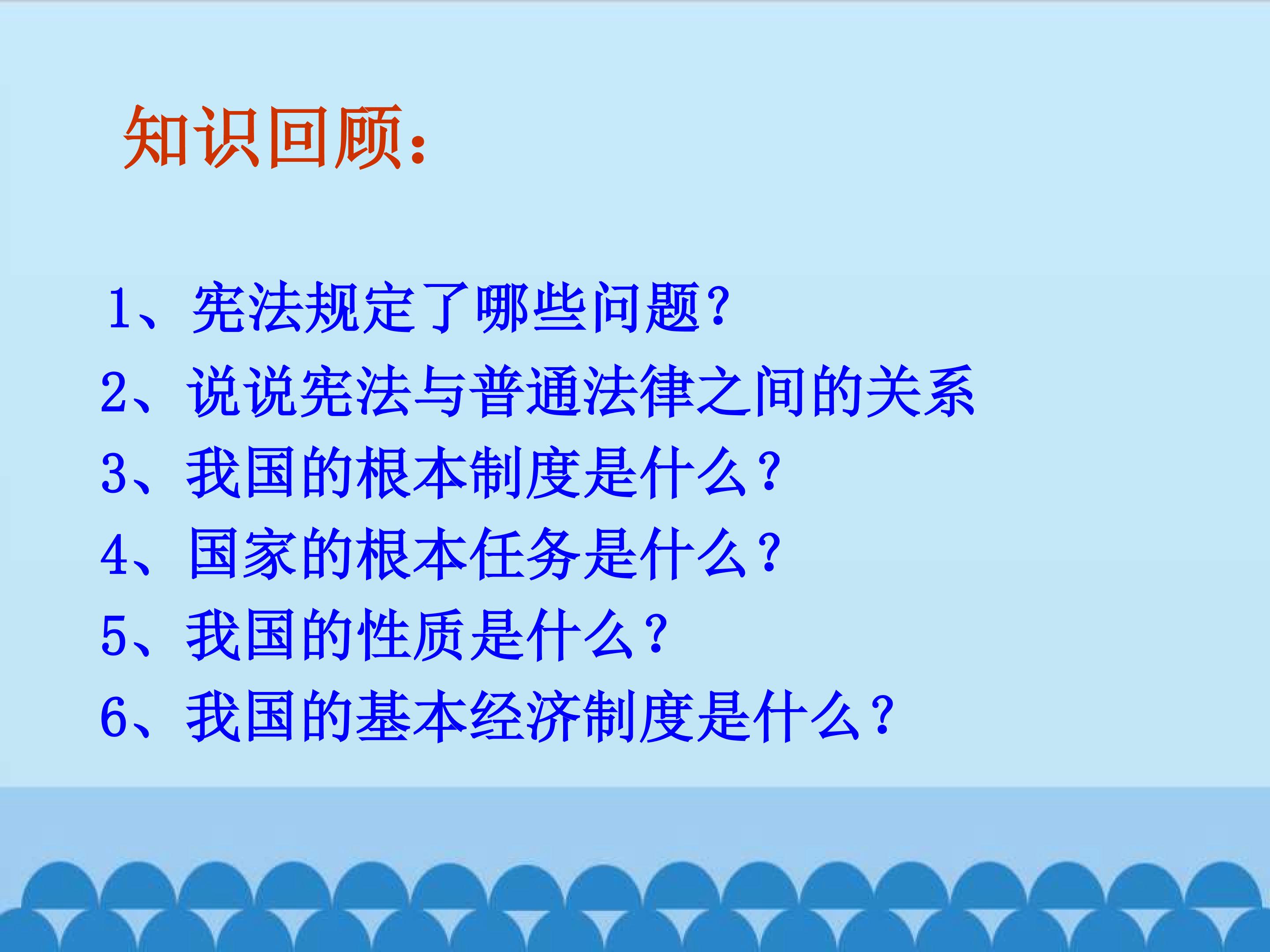 知识回顾：

1、宪法规定了哪些问题？
2、说说宪法与普通法律之间的关系
3、我国的根本制度是什么？
4、国家的根本任务是什么？
5、我国的性质是什么？
6、我国的基本经济制度是什么？